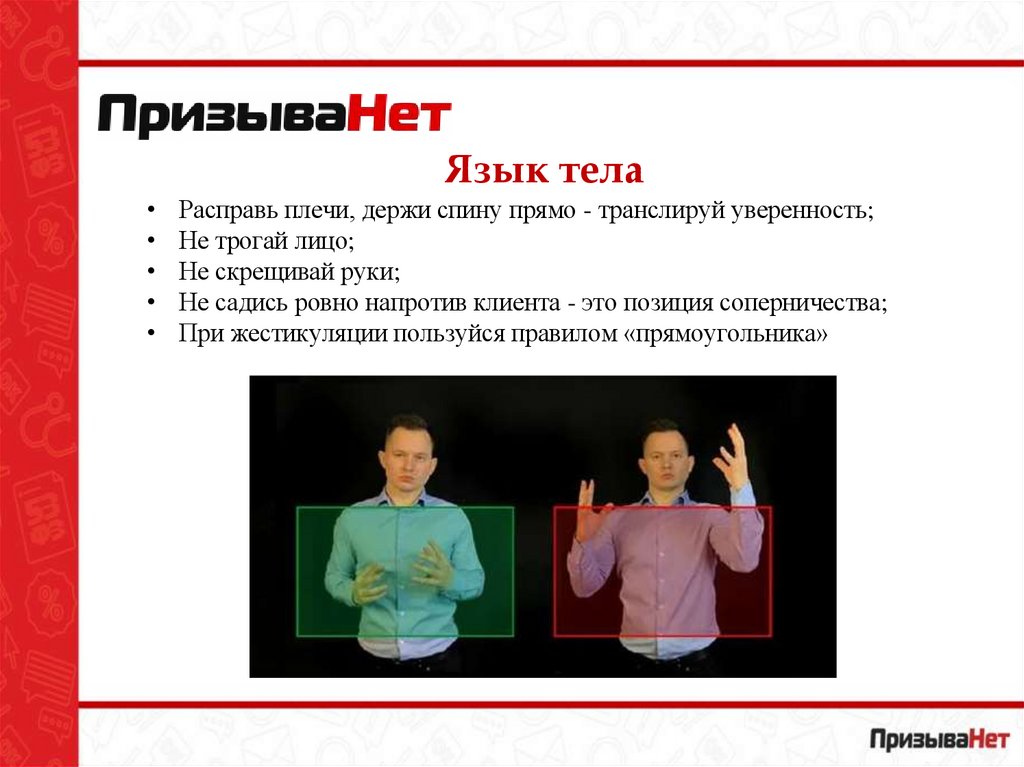 ПризываНет

Язык тела

• Расправь плечи, держи спину прямо - транслируй уверенность;
• Не трогай лицо;
• Не скрещивай руки;
• Не садись ровно напротив клиента - это позиция соперничества;
• При жестикуляции пользуйся правилом «прямоугольника»

ПризываНет